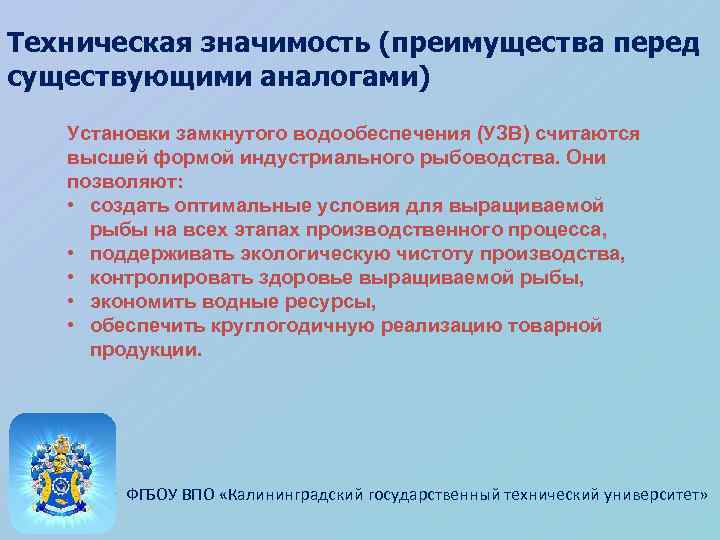 Техническая значимость (преимущества перед существующими аналогами)

Установки замкнутого водообеспечения (УЗВ) считаются высшей формой индустриального рыбоводства. Они позволяют:

• создать оптимальные условия для выращиваемой рыбы на всех этапах производственного процесса,
• поддерживать экологическую чистоту производства,
• контролировать здоровье выращиваемой рыбы,
• экономить водные ресурсы,
• обеспечить круглогодичную реализацию товарной продукции.

ФГБОУ ВПО «Калининградский государственный технический университет»